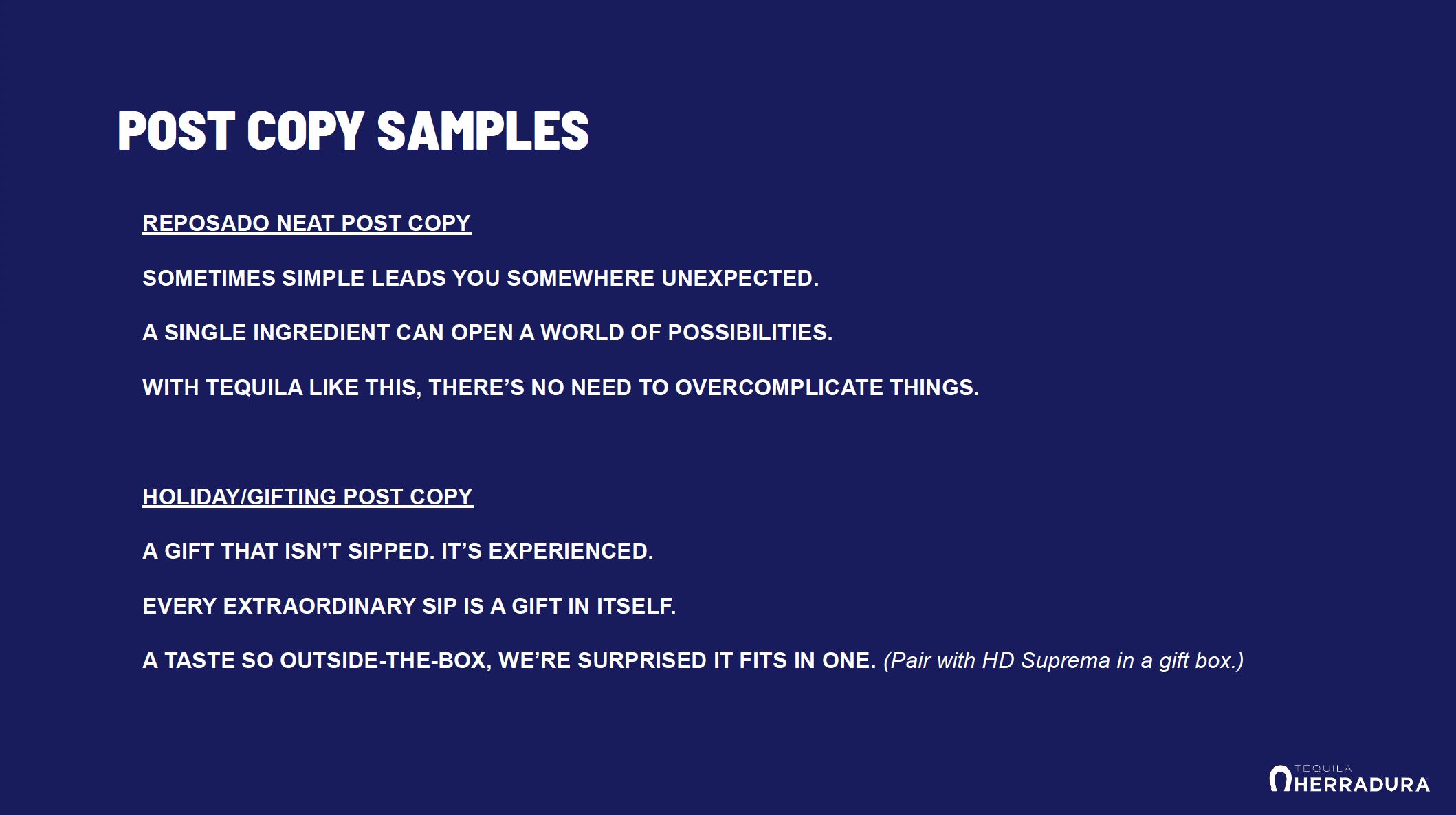 POST COPY SAMPLES

REPOSADO NEAT POST COPY

SOMETIMES SIMPLE LEADS YOU SOMEWHERE UNEXPECTED.

A SINGLE INGREDIENT CAN OPEN A WORLD OF POSSIBILITIES.

WITH TEQUILA LIKE THIS, THERE'S NO NEED TO OVERCOMPLICATE THINGS.

HOLIDAY/GIFTING POST COPY

A GIFT THAT ISN'T SIPPED. IT'S EXPERIENCED.

EVERY EXTRAORDINARY SIP IS A GIFT IN ITSELF.

A TASTE SO OUTSIDE-THE-BOX, WE'RE SURPRISED IT FITS IN ONE. (Pair with HD Suprema in a gift box.)

TEQUILA HERRADURA